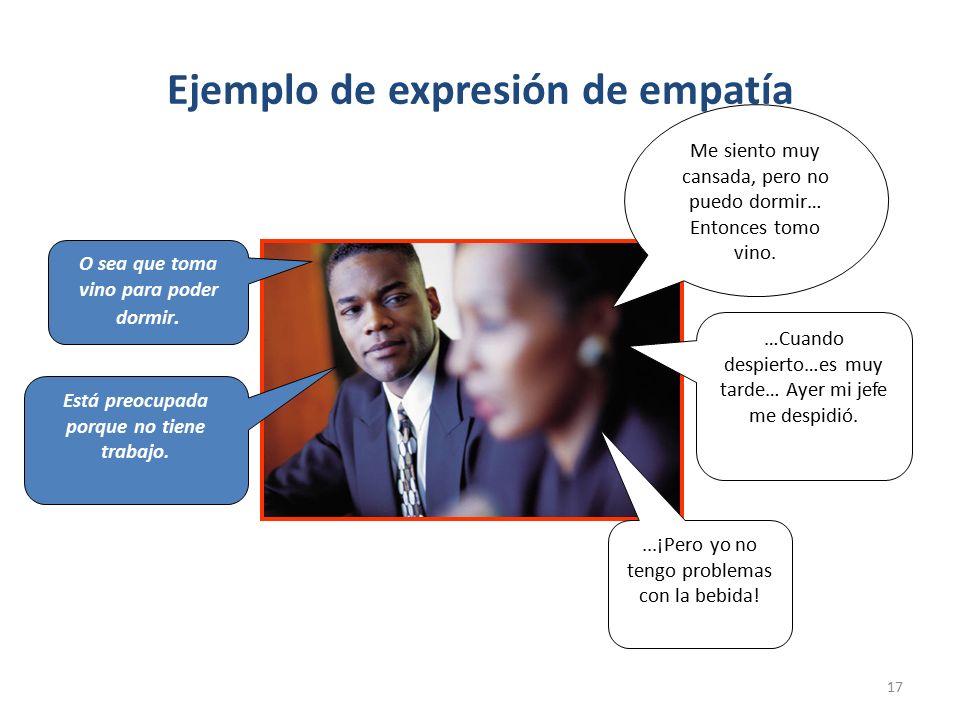 Ejemplo de expresión de empatía

Me siento muy cansada, pero no puedo dormir… Entonces tomo vino.

O sea que toma vino para poder dormir.

…Cuando despierto…es muy tarde… Ayer mi jefe me despidió.

Está preocupada porque no tiene trabajo.

...¡Pero yo no tengo problemas con la bebida!

17